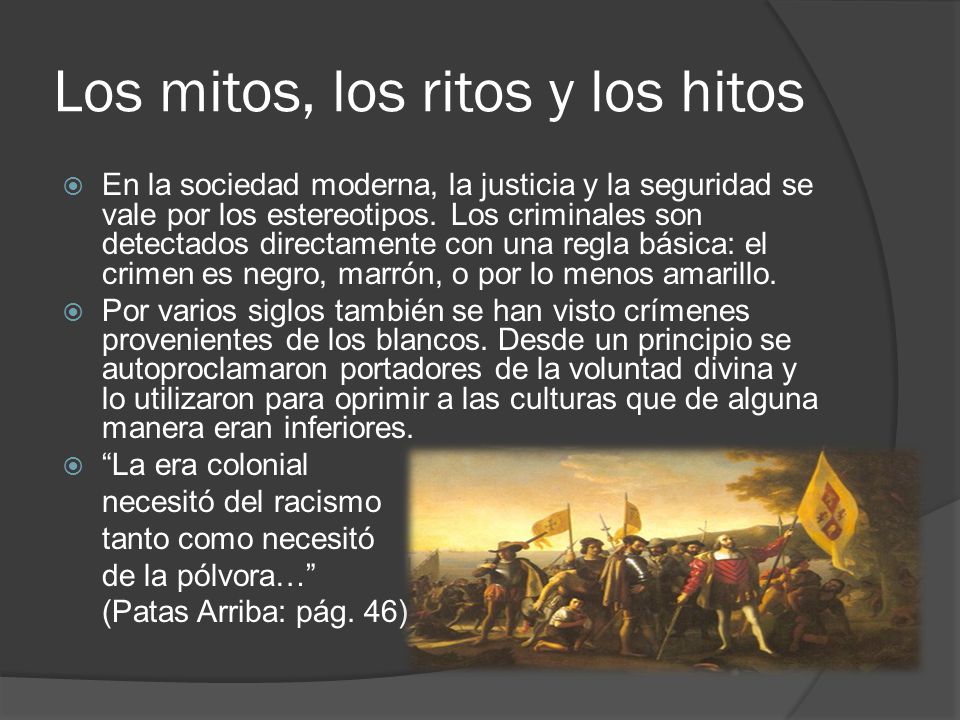 Los mitos, los ritos y los hitos

En la sociedad moderna, la justicia y la seguridad se vale por los estereotipos. Los criminales son detectados directamente con una regla básica: el crimen es negro, marrón, o por lo menos amarillo.

Por varios siglos también se han visto crímenes provenientes de los blancos. Desde un principio se autoproclamaron portadores de la voluntad divina y lo utilizaron para oprimir a las culturas que de alguna manera eran inferiores.

“La era colonial necesitó del racismo tanto como necesitó de la pólvora…” (Patas Arriba: pág. 46)